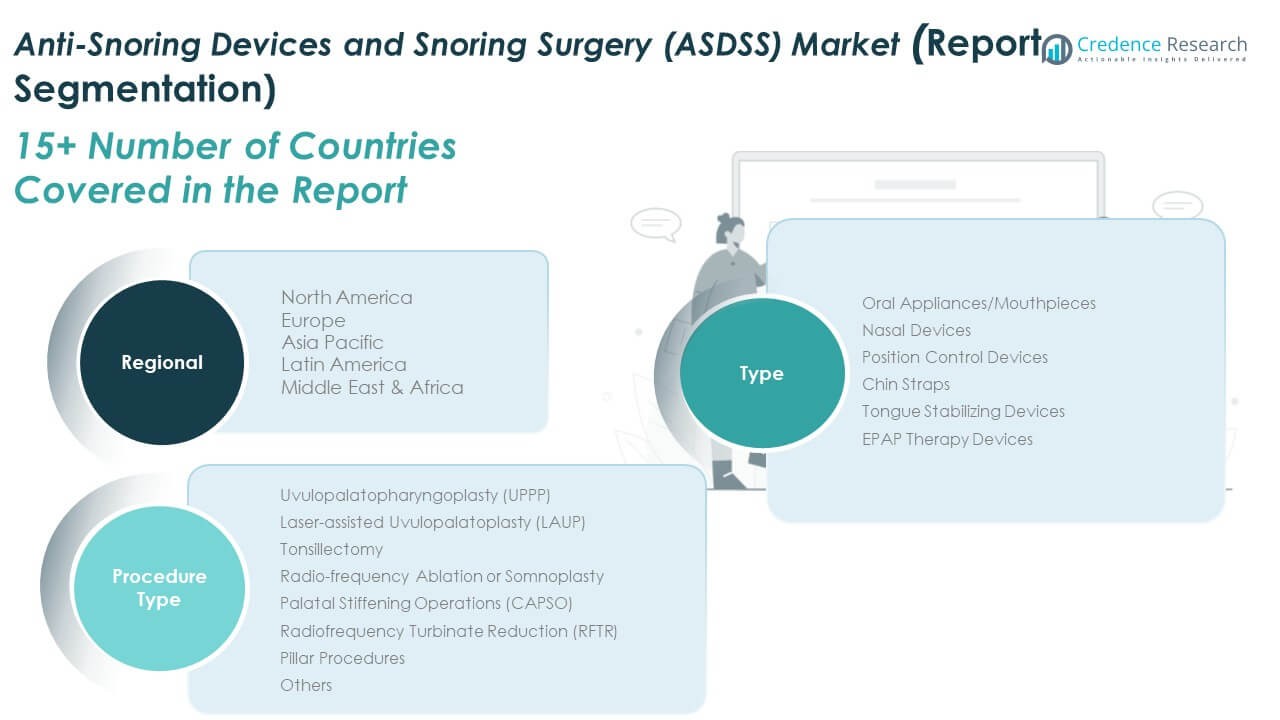 Anti-Snoring Devices and Snoring Surgery (ASDSS) Market (Report Segmentation)

Credence Research
Actionable Insights Delivered

15+ Number of Countries Covered in the Report

Regional

North America
Europe
Asia Pacific
Latin America
Middle East & Africa

Type

Oral Appliances/Mouthpieces
Nasal Devices
Position Control Devices
Chin Straps
Tongue Stabilizing Devices
EPAP Therapy Devices

Procedure Type

Uvulopalatopharyngoplasty (UPPP)
Laser-assisted Uvulopalatoplasty (LAUP)
Tonsillectomy
Radio-frequency Ablation or Somnoplasty
Palatal Stiffening Operations (CAPSO)
Radiofrequency Turbinate Reduction (RFTR)
Pillar Procedures
Others